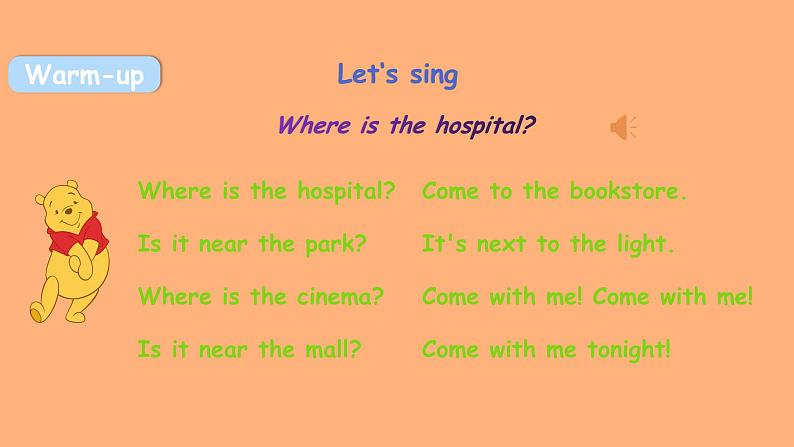 Warm-up

Let's sing

Where is the hospital?

Where is the hospital?
Is it near the park?
Where is the cinema?
Is it near the mall?

Come to the bookstore.
It's next to the light.
Come with me! Come with me!
Come with me tonight!